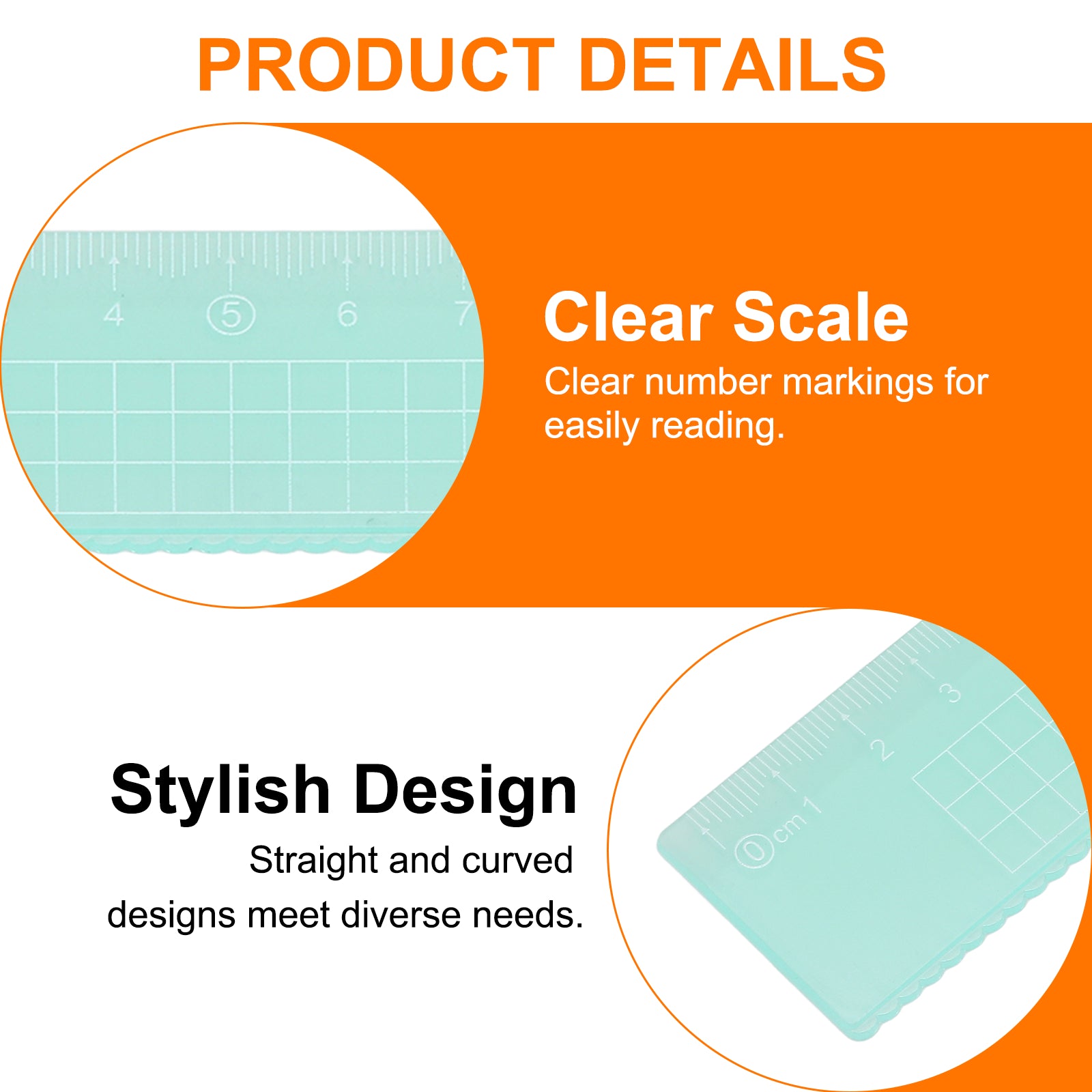 PRODUCT DETAILS

4 5 6 7

Clear Scale
Clear number markings for easily reading.

Stylish Design
Straight and curved designs meet diverse needs.

0 cm 1 2 3